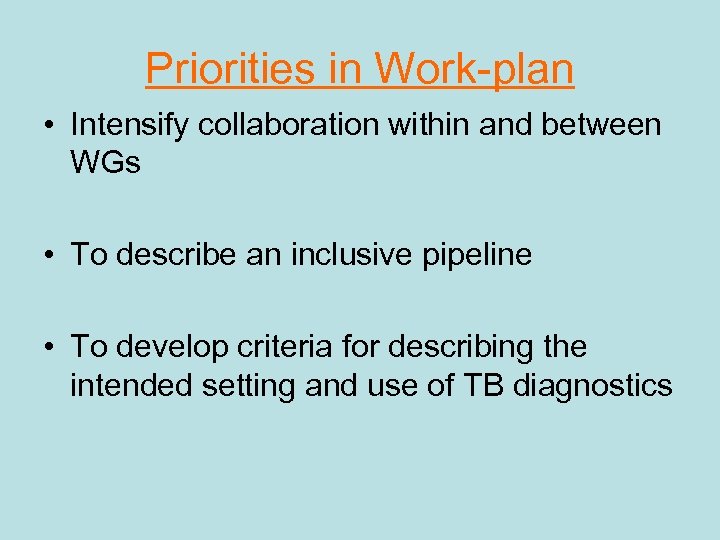 Priorities in Work-plan

• Intensify collaboration within and between WGs

• To describe an inclusive pipeline

• To develop criteria for describing the intended setting and use of TB diagnostics